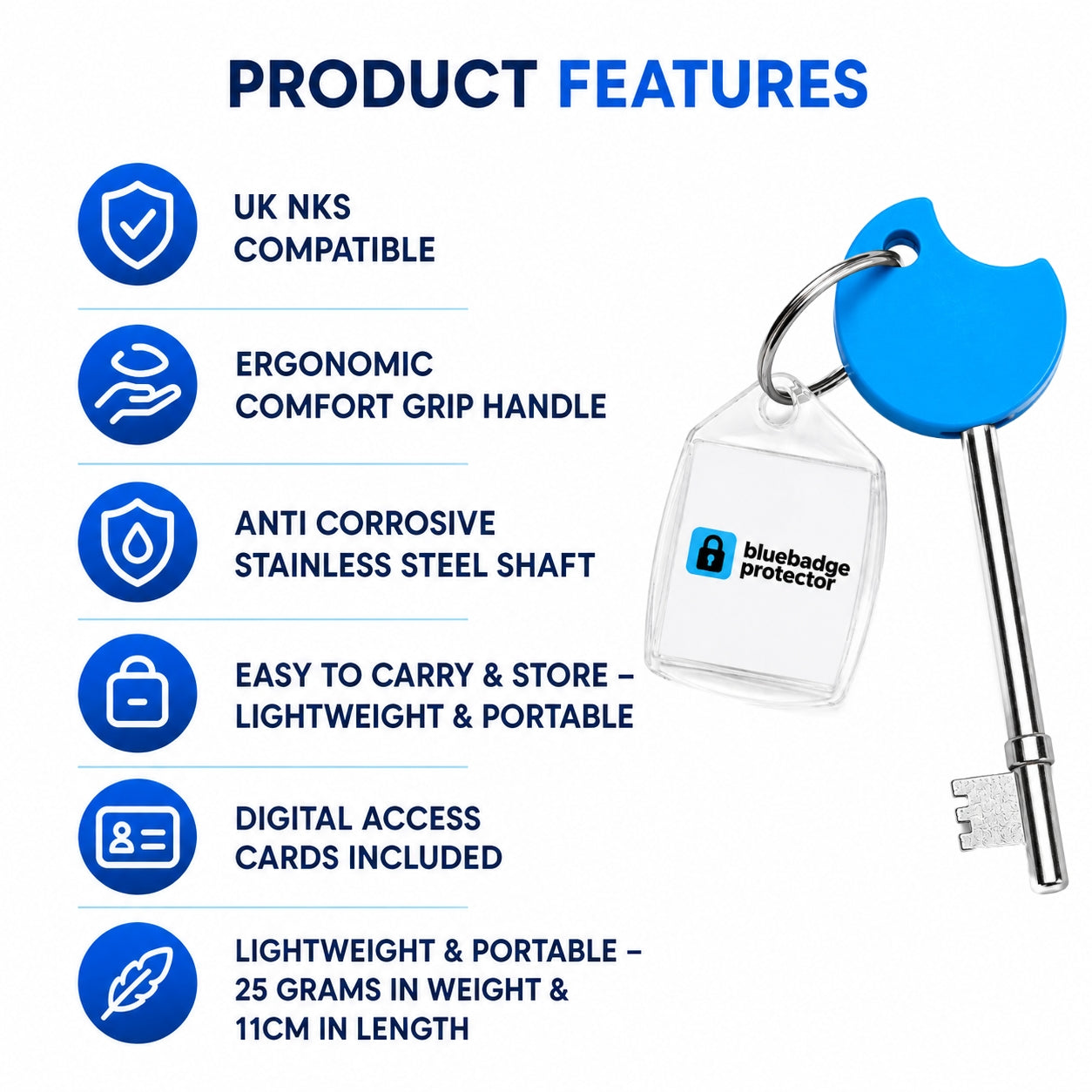 PRODUCT FEATURES

UK NKS COMPATIBLE

ERGONOMIC COMFORT GRIP HANDLE

ANTI CORROSIVE STAINLESS STEEL SHAFT

EASY TO CARRY & STORE – LIGHTWEIGHT & PORTABLE

DIGITAL ACCESS CARDS INCLUDED

LIGHTWEIGHT & PORTABLE – 25 GRAMS IN WEIGHT & 11CM IN LENGTH

bluebadge protector